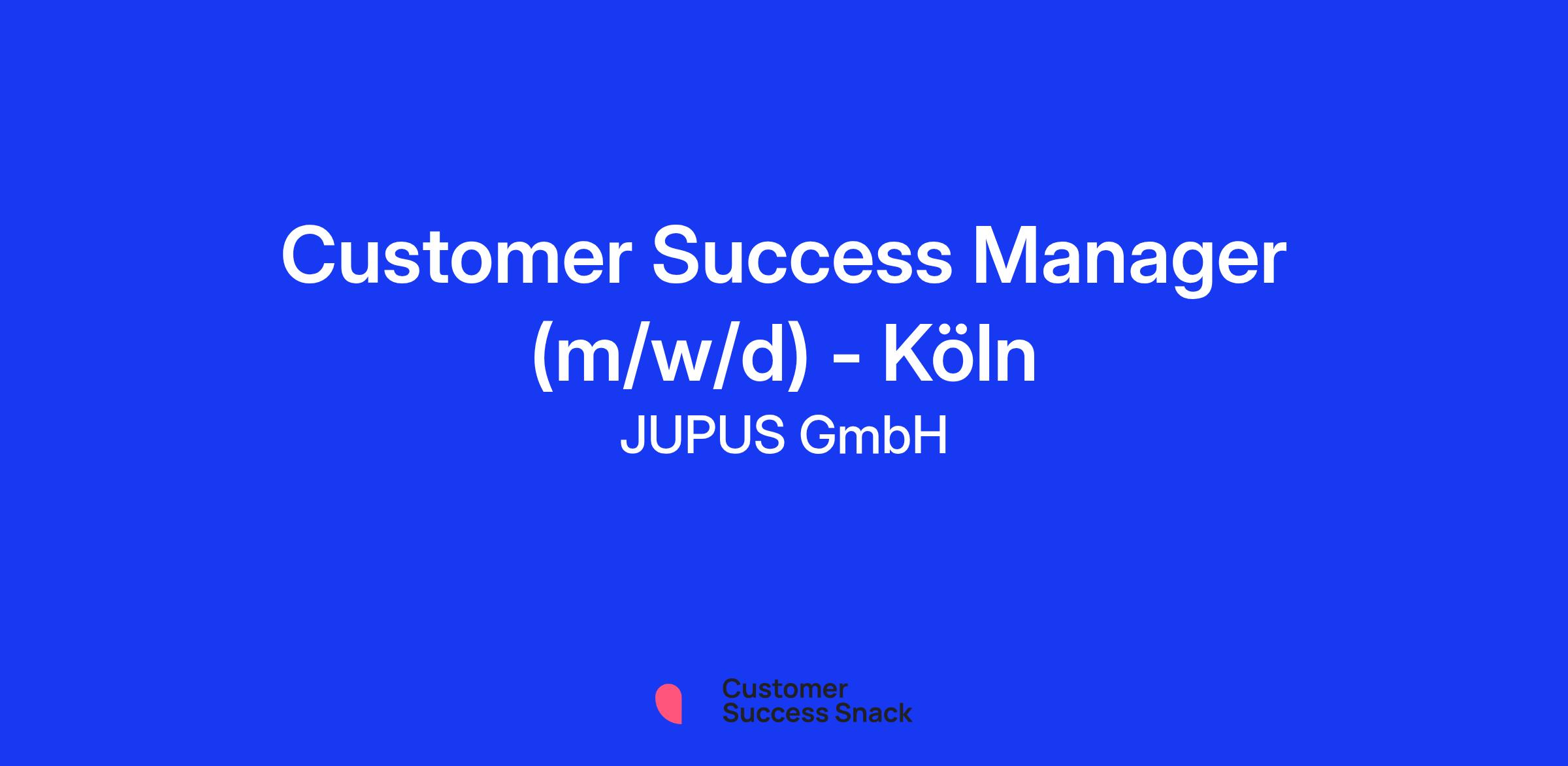 Customer Success Manager (m/w/d) - Köln
JUPUS GmbH

Customer
Success Snack